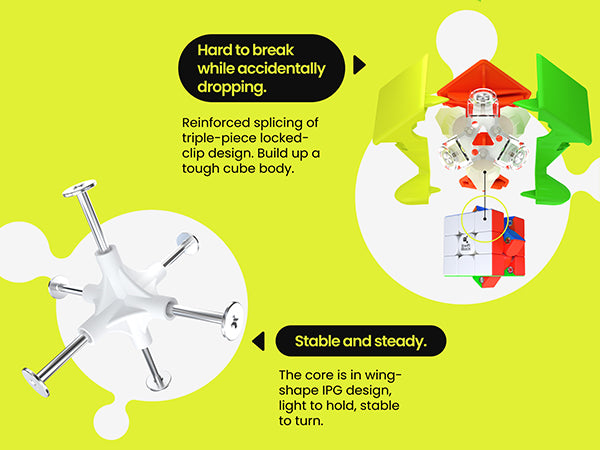 Hard to break while accidentally dropping.

Reinforced splicing of triple-piece locked-clip design. Build up a tough cube body.

Stable and steady.

The core is in wing-shape IPG design, light to hold, stable to turn.